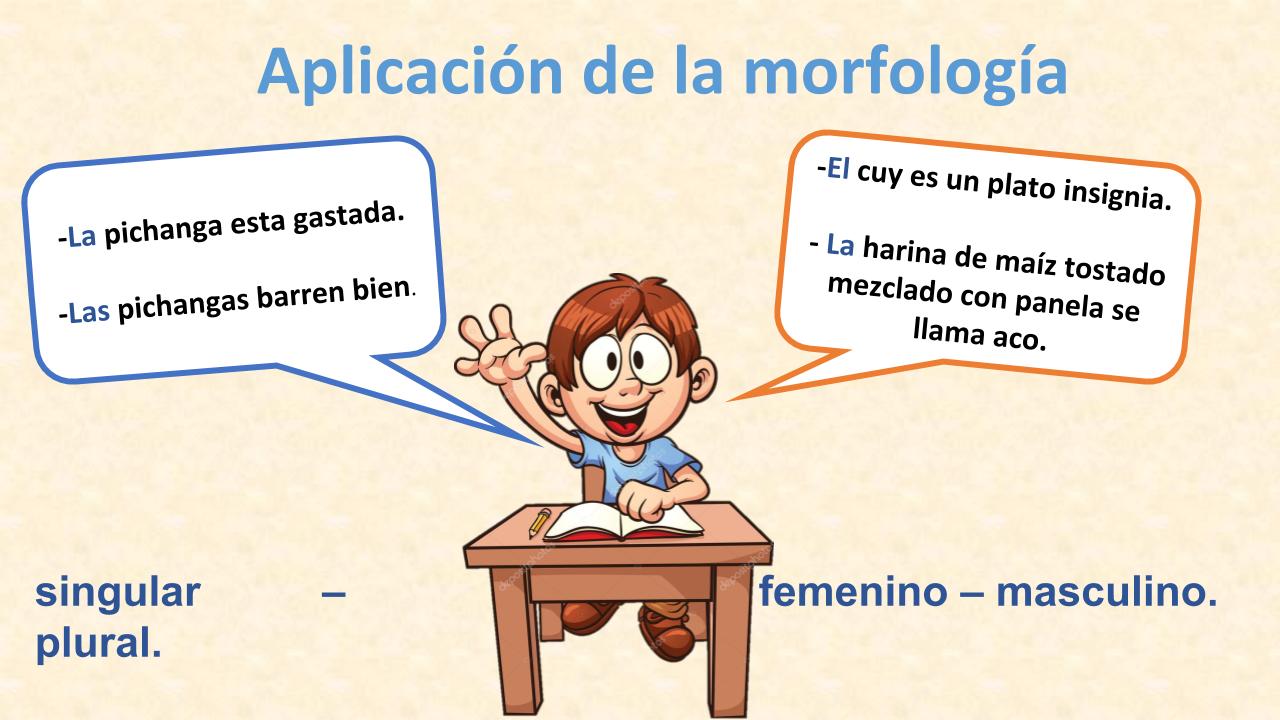 Aplicación de la morfología

-La pichanga esta gastada.

-Las pichangas barren bien.

-El cuy es un plato insignia.

- La harina de maíz tostado mezclado con panela se llama aco.

singular – plural.

femenino – masculino.